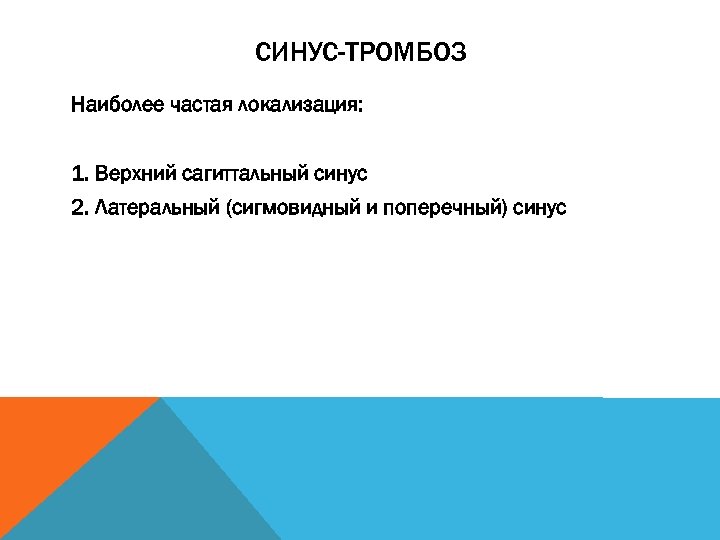 СИНУС-ТРОМБОЗ

Наиболее частая локализация:

1. Верхний сагиттальный синус
2. Латеральный (сигмовидный и поперечный) синус